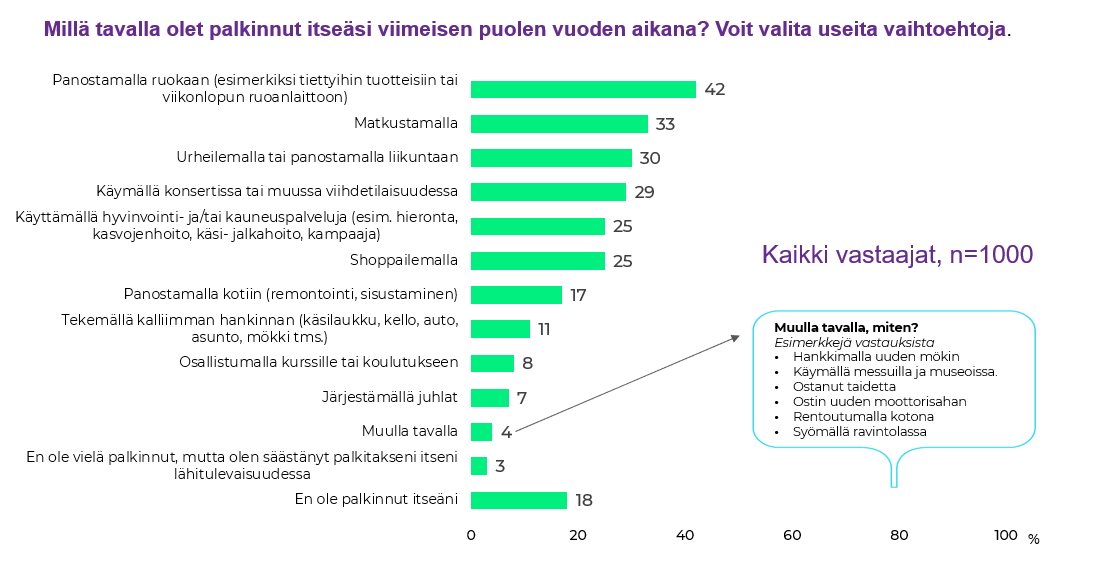 Millä tavalla olet palkinnut itseäsi viimeisen puolen vuoden aikana? Voit valita useita vaihtoehtoja.

Panostamalla ruokaan (esimerkiksi tiettyihin tuotteisiin tai viikonlopun ruoanlaittoon) 42
Matkustamalla 33
Urheilemalla tai panostamalla liikuntaan 30
Käymällä konsertissa tai muussa viihdetilaisuudessa 29
Käyttämällä hyvinvointi- ja/tai kauneuspalveluja (esim. hieronta, kasvojenhoito, käsi- jalkahoito, kampaaja) 25
Shoppailemalla 25
Panostamalla kotiin (remontointi, sisustaminen) 17
Tekemällä kalliimman hankinnan (käsilaukku, kello, auto, asunto, mökki tms.) 11
Osallistumalla kurssille tai koulutukseen 8
Järjestämällä juhlat 7
Muulla tavalla 4
En ole vielä palkinnut, mutta olen säästänyt palkitakseni itseni lähitulevaisuudessa 3
En ole palkinnut itseäni 18

0 20 40 60 80 100 %

Kaikki vastaajat, n=1000

Muulla tavalla, miten?
Esimerkkejä vastauksista
• Hankkimalla uuden mökin
• Käymällä messuilla ja museoissa.
• Ostanut taidetta
• Ostin uuden moottorisahan
• Rentoutumalla kotona
• Syömällä ravintolassa